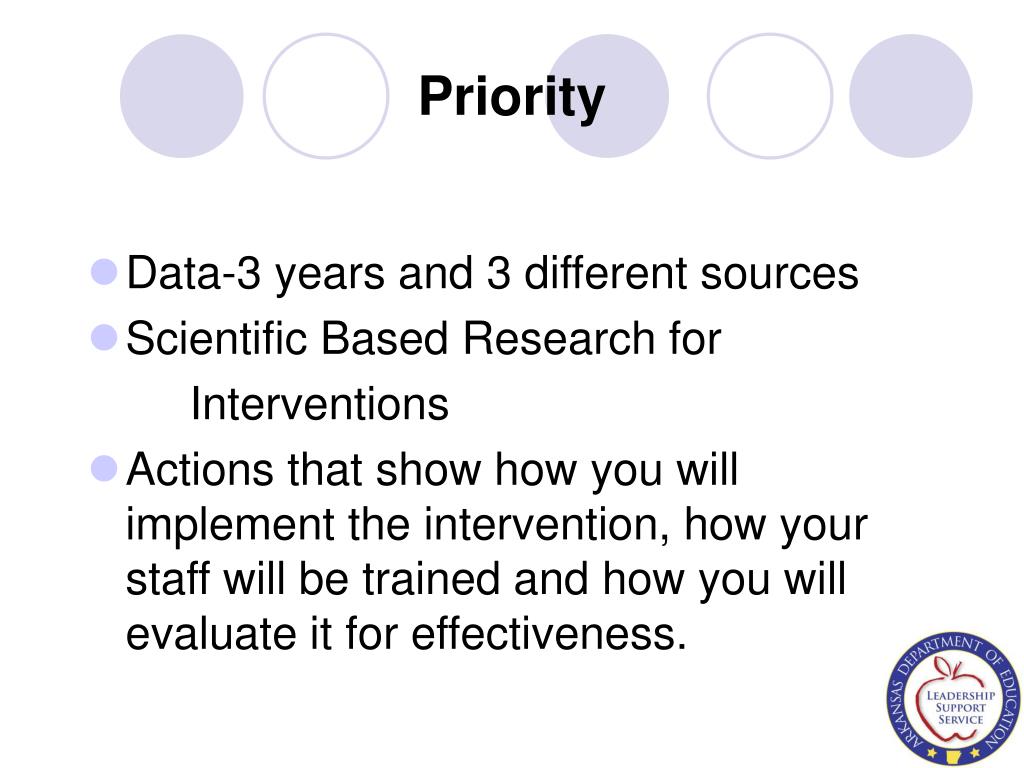 Priority

Data-3 years and 3 different sources

Scientific Based Research for

Interventions

Actions that show how you will implement the intervention, how your staff will be trained and how you will evaluate it for effectiveness.

ARKANSAS DEPARTMENT OF EDUCATION
LEADERSHIP SUPPORT SERVICE